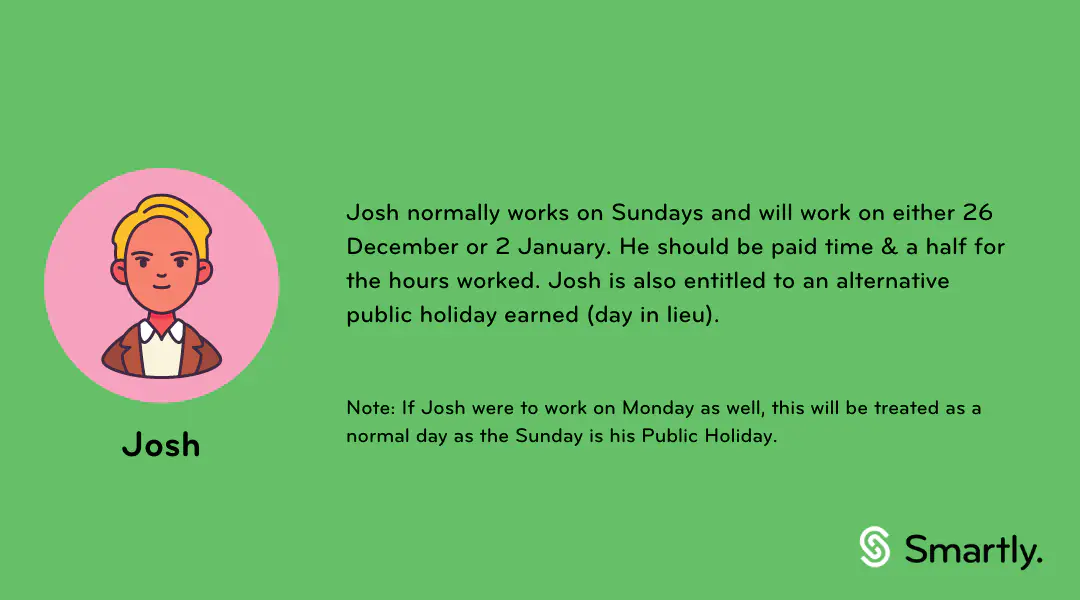 Josh

Josh normally works on Sundays and will work on either 26 December or 2 January. He should be paid time & a half for the hours worked. Josh is also entitled to an alternative public holiday earned (day in lieu).

Note: If Josh were to work on Monday as well, this will be treated as a normal day as the Sunday is his Public Holiday.

Smartly.